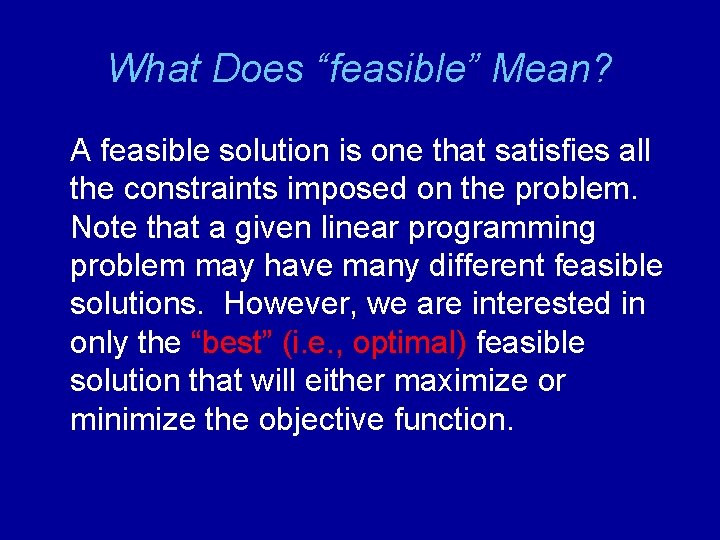 What Does “feasible” Mean?

A feasible solution is one that satisfies all the constraints imposed on the problem. Note that a given linear programming problem may have many different feasible solutions. However, we are interested in only the “best” (i.e., optimal) feasible solution that will either maximize or minimize the objective function.